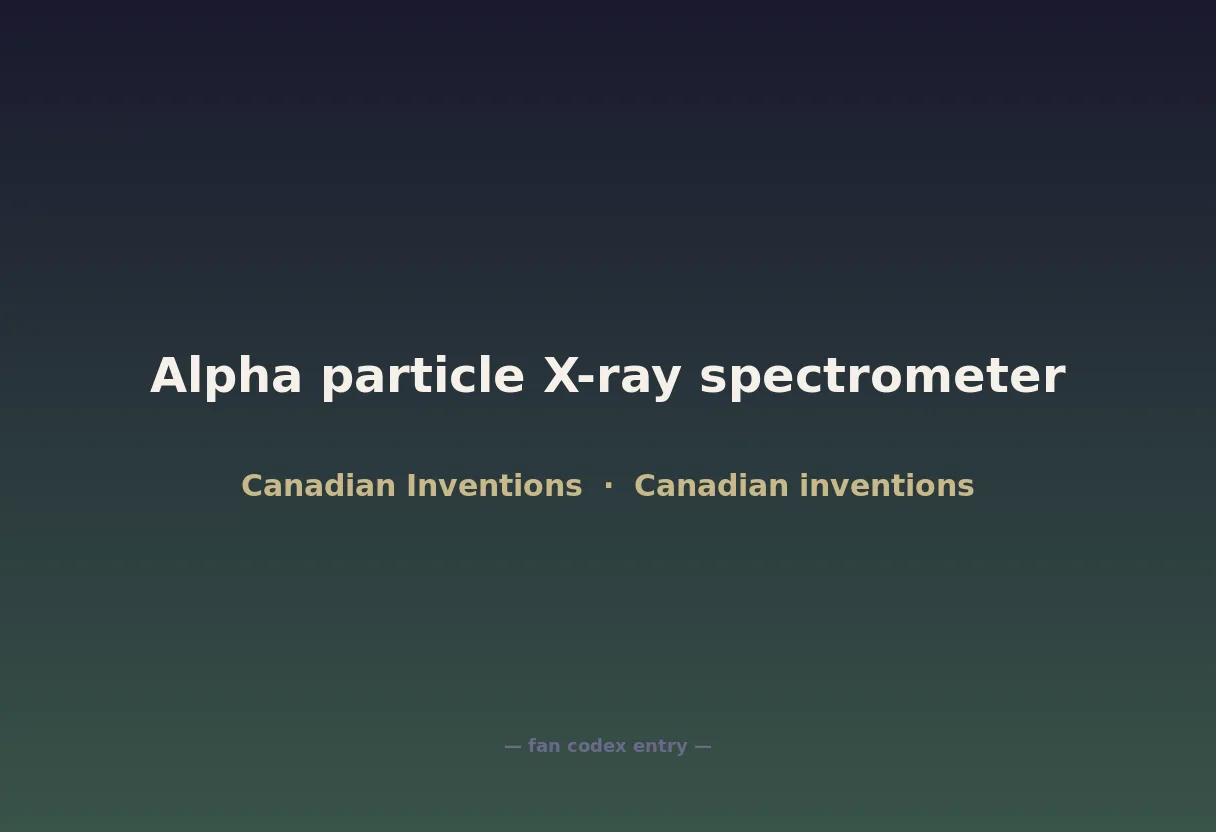 Alpha particle X-ray spectrometer

Canadian Inventions · Canadian inventions

— fan codex entry —